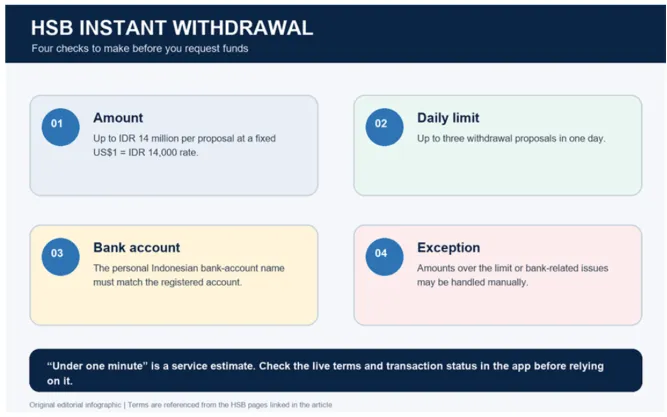 HSB INSTANT WITHDRAWAL
Four checks to make before you request funds

01
Amount
Up to IDR 14 million per proposal at a fixed US$1 = IDR 14,000 rate.

02
Daily limit
Up to three withdrawal proposals in one day.

03
Bank account
The personal Indonesian bank-account name must match the registered account.

04
Exception
Amounts over the limit or bank-related issues may be handled manually.

"Under one minute" is a service estimate. Check the live terms and transaction status in the app before relying on it.

Original editorial infographic | Terms are referenced from the HSB pages linked in the article